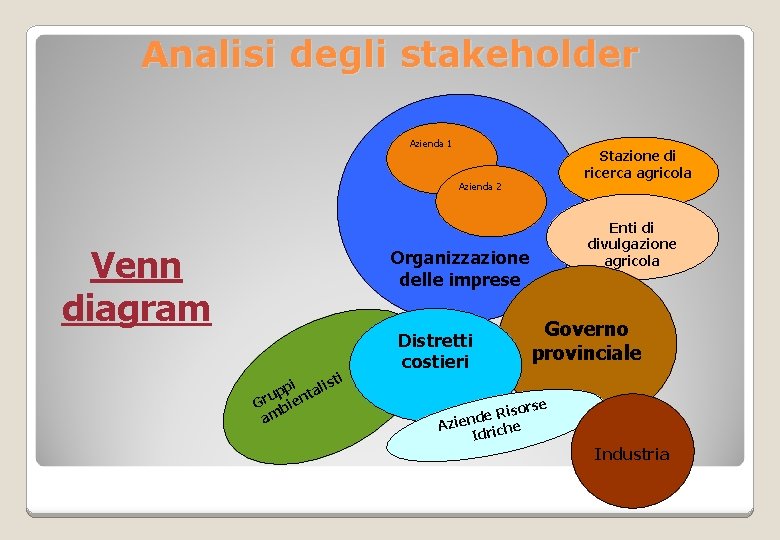 Analisi degli stakeholder

Venn diagram

Azienda 1

Azienda 2

Organizzazione delle imprese

Stazione di ricerca agricola

Enti di divulgazione agricola

Governo provinciale

Distretti costieri

Gruppi ambientalisti

Aziende Risorse Idriche

Industria